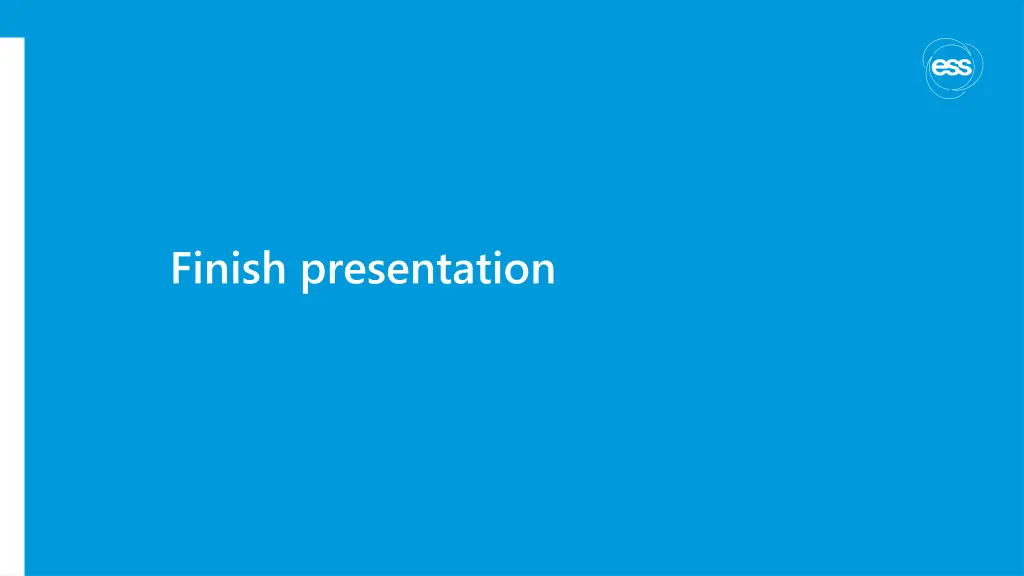 ess

Finish presentation